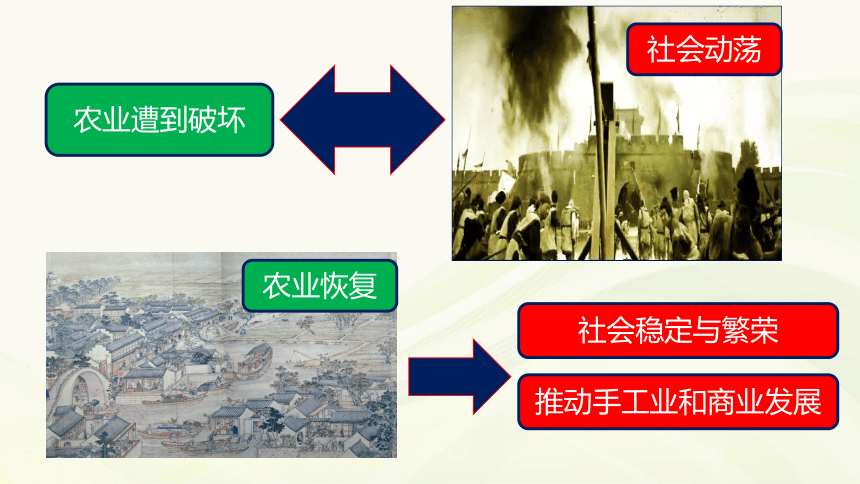 农业遭到破坏

社会动荡

农业恢复

社会稳定与繁荣

推动手工业和商业发展